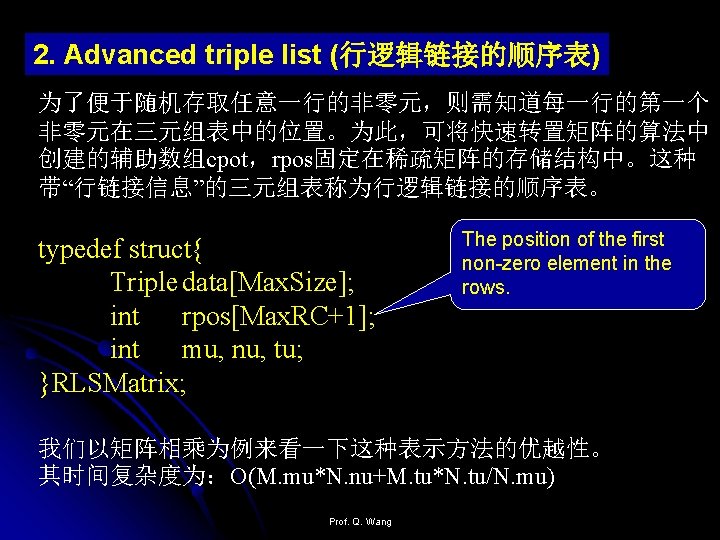 2. Advanced triple list (行逻辑链接的顺序表)

为了便于随机存取任意一行的非零元，则需知道每一行的第一个非零元在三元组表中的位置。为此，可将快速转置矩阵的算法中创建的辅助数组cpot，rpos固定在稀疏矩阵的存储结构中。这种带“行链接信息”的三元组表称为行逻辑链接的顺序表。

typedef struct{
Triple data[MaxSize];
int rpos[MaxRC+1];
int mu, nu, tu;
}RLSMatrix;

The position of the first non-zero element in the rows.

我们以矩阵相乘为例来看一下这种表示方法的优越性。
其时间复杂度为：O(M.mu*N.nu+M.tu*N.tu/N.mu)

Prof. Q. Wang